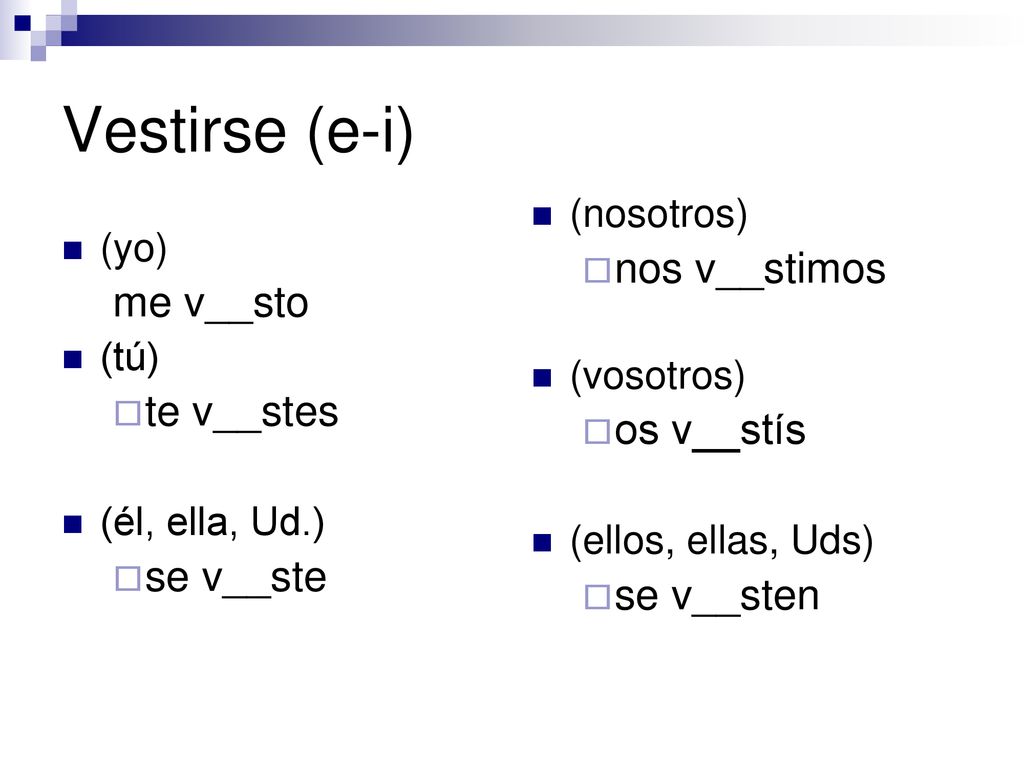 Vestirse (e-i)

(yo)
me v__sto

(tú)
te v__stes

(él, ella, Ud.)
se v__ste

(nosotros)
nos v__stimos

(vosotros)
os v__stís

(ellos, ellas, Uds)
se v__sten